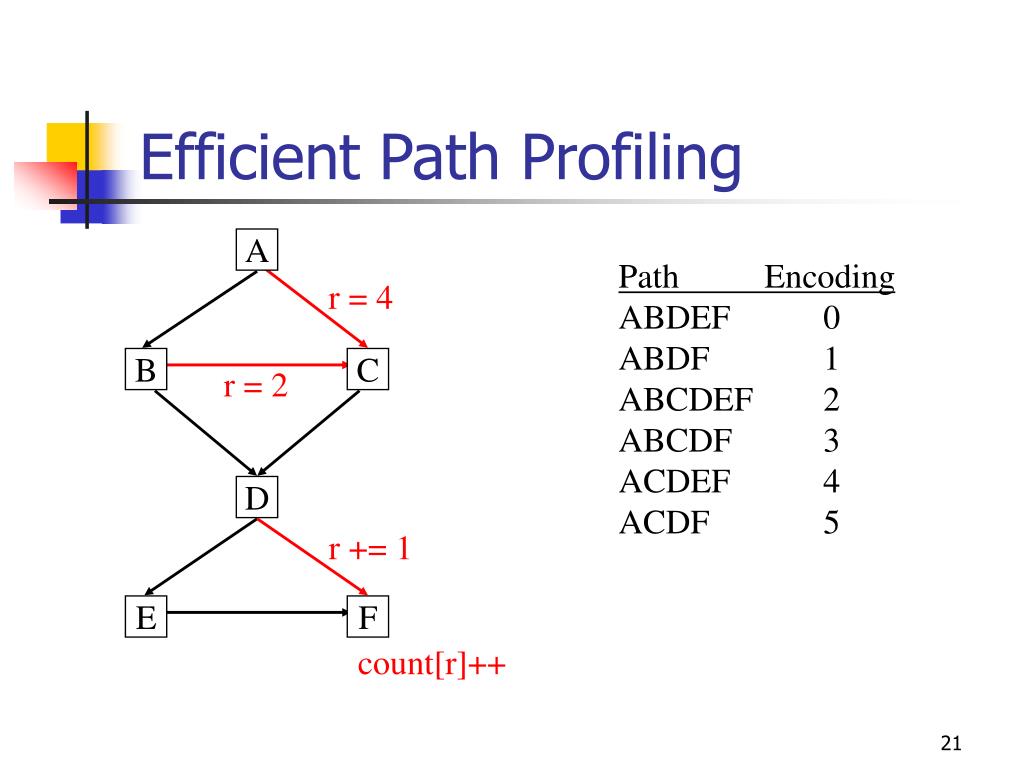 Efficient Path Profiling

A
r = 4
B
r = 2
C
D
r += 1
E
F
count[r]++

| Path | Encoding |
|---|---|
| ABDEF | 0 |
| ABDF | 1 |
| ABCDEF | 2 |
| ABCDF | 3 |
| ACDEF | 4 |
| ACDF | 5 |

21